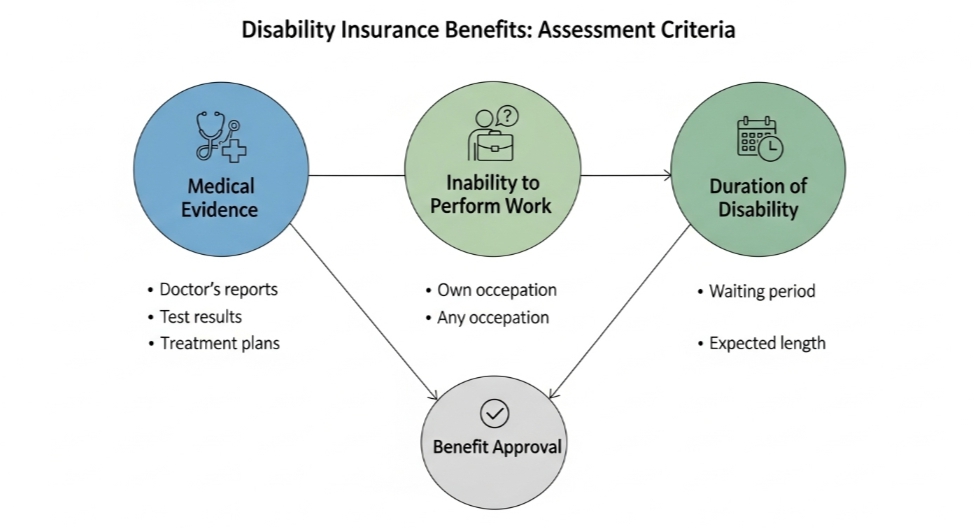 Disability Insurance Benefits: Assessment Criteria

Medical Evidence

Inability to Perform Work

Duration of Disability

• Doctor's reports
• Test results
• Treatment plans

• Own occepation
• Any occepation

• Waiting period
• Expected length

Benefit Approval